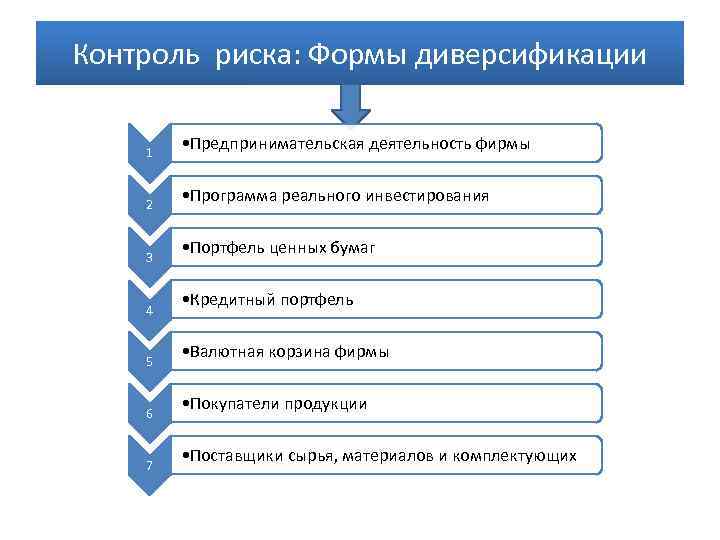 Контроль риска: Формы диверсификации

1
•Предпринимательская деятельность фирмы

2
•Программа реального инвестирования

3
•Портфель ценных бумаг

4
•Кредитный портфель

5
•Валютная корзина фирмы

6
•Покупатели продукции

7
•Поставщики сырья, материалов и комплектующих